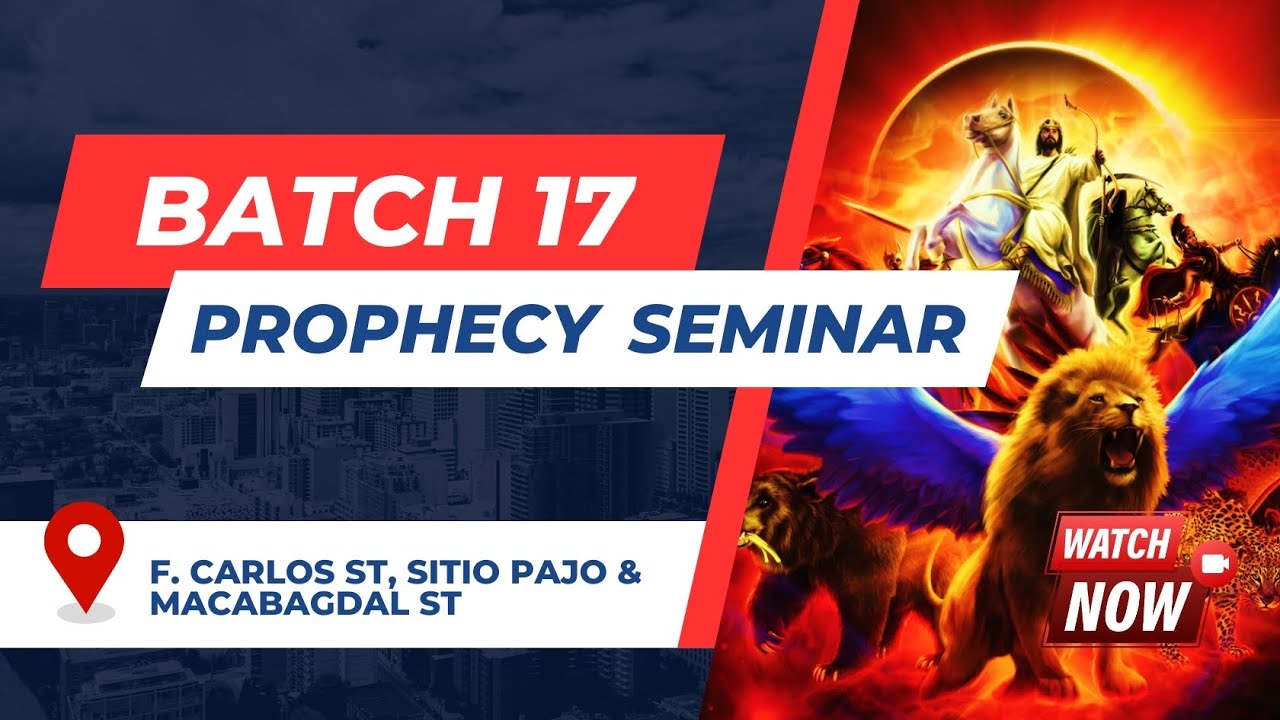 BATCH 17

PROPHECY SEMINAR

F. CARLOS ST, SITIO PAJO & MACABAGDAL ST

WATCH NOW